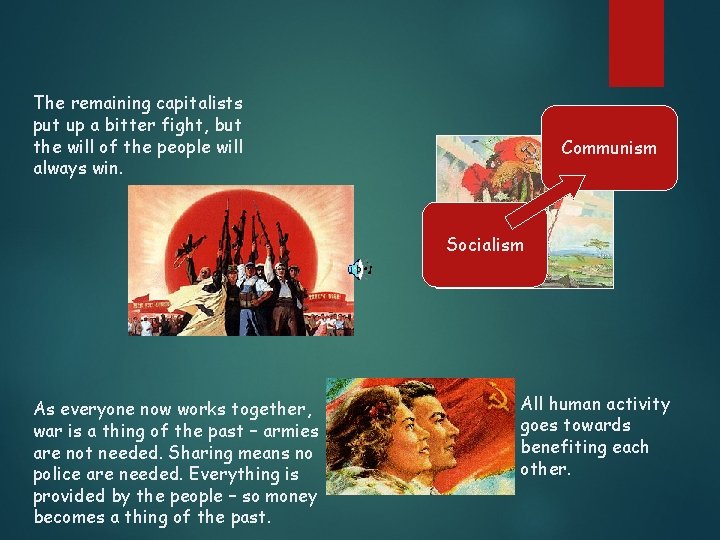 The remaining capitalists put up a bitter fight, but the will of the people will always win.

Communism

Socialism

As everyone now works together, war is a thing of the past – armies are not needed. Sharing means no police are needed. Everything is provided by the people – so money becomes a thing of the past.

All human activity goes towards benefiting each other.